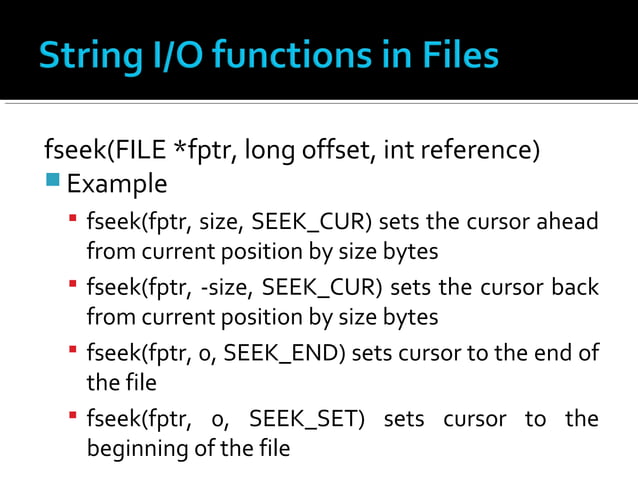 String I/O functions in Files

fseek(FILE *fptr, long offset, int reference)

Example

fseek(fptr, size, SEEK_CUR) sets the cursor ahead from current position by size bytes

fseek(fptr, -size, SEEK_CUR) sets the cursor back from current position by size bytes

fseek(fptr, 0, SEEK_END) sets cursor to the end of the file

fseek(fptr, 0, SEEK_SET) sets cursor to the beginning of the file